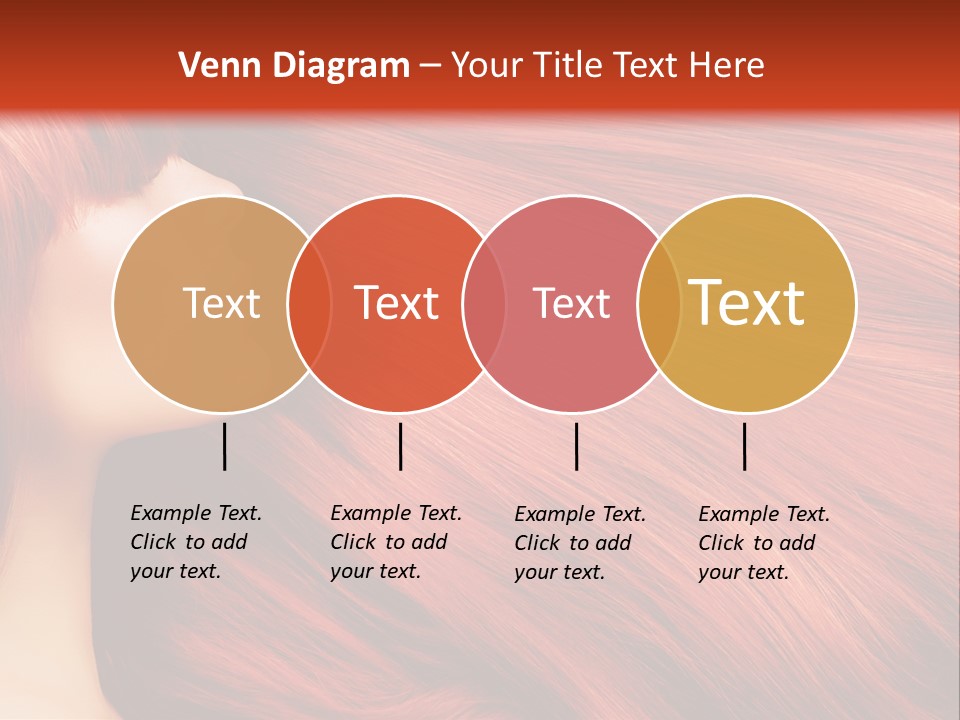 Venn Diagram – Your Title Text Here

Text

Text

Text

Text

Example Text. Click to add your text.

Example Text. Click to add your text.

Example Text. Click to add your text.

Example Text. Click to add your text.